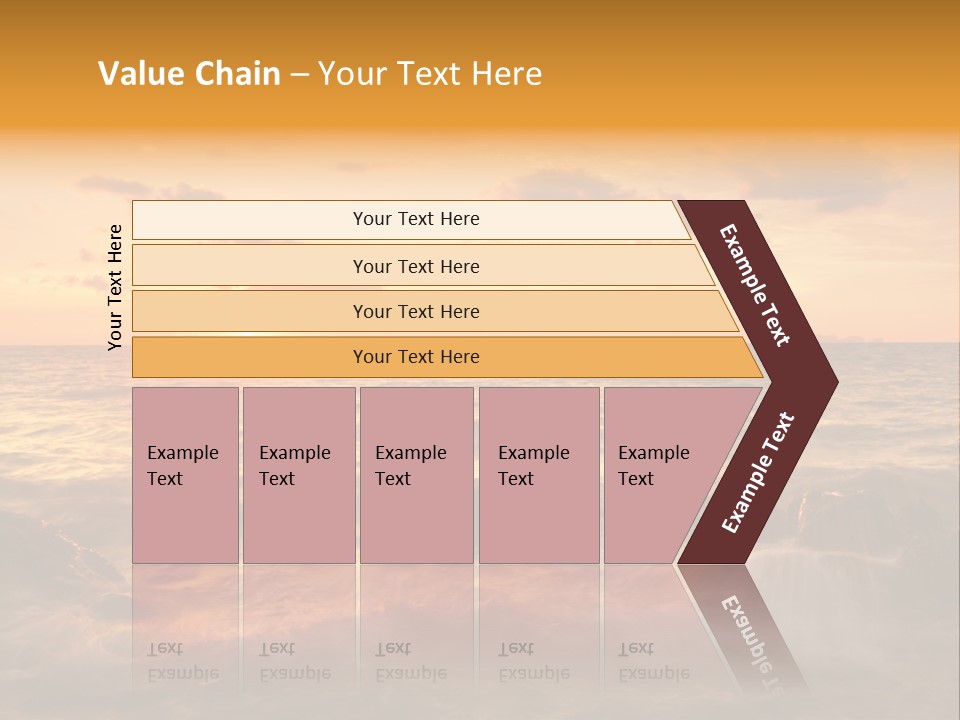 Value Chain – Your Text Here

Your Text Here

Your Text Here

Your Text Here

Your Text Here

Your Text Here

Example Text

Example Text

Example Text

Example Text

Example Text

Example Text

Example Text